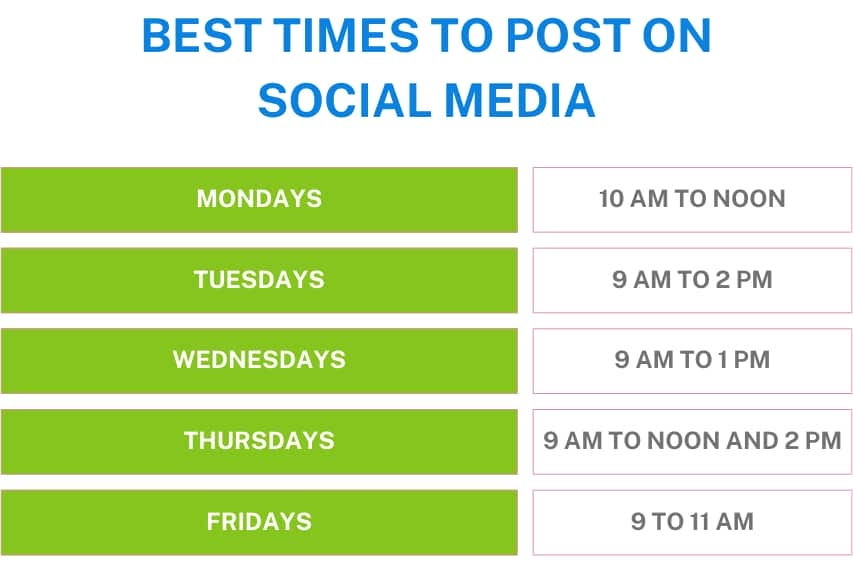 BEST TIMES TO POST ON SOCIAL MEDIA

| MONDAYS | 10 AM TO NOON |
|---|---|
| TUESDAYS | 9 AM TO 2 PM |
| WEDNESDAYS | 9 AM TO 1 PM |
| THURSDAYS | 9 AM TO NOON AND 2 PM |
| FRIDAYS | 9 TO 11 AM |